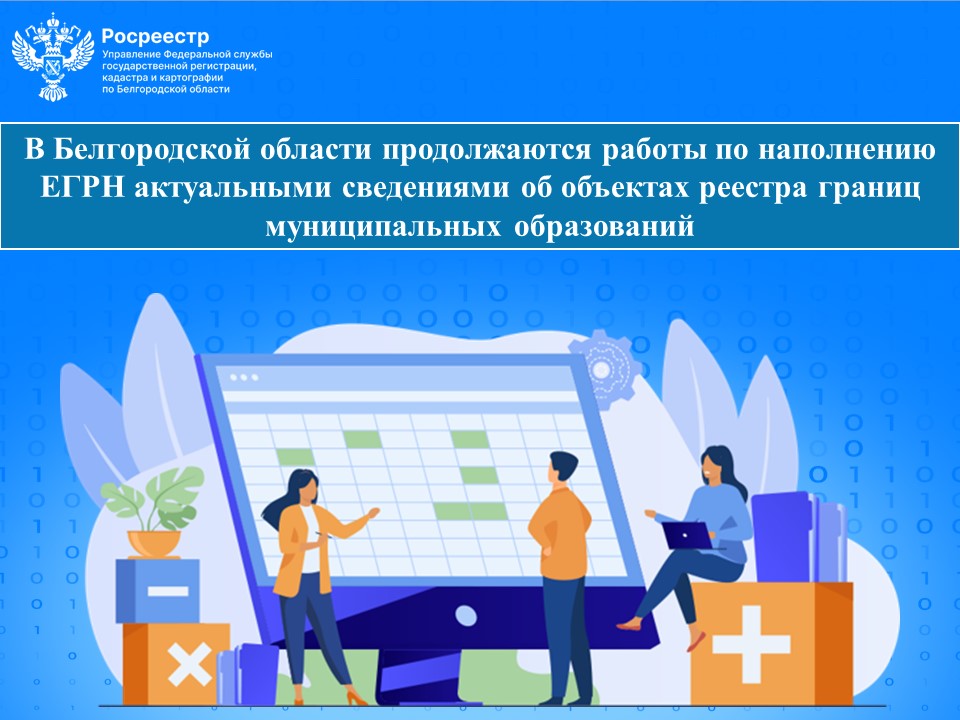 Росреестр
Управление Федеральной службы государственной регистрации, кадастра и картографии по Белгородской области

В Белгородской области продолжаются работы по наполнению ЕГРН актуальными сведениями об объектах реестра границ муниципальных образований